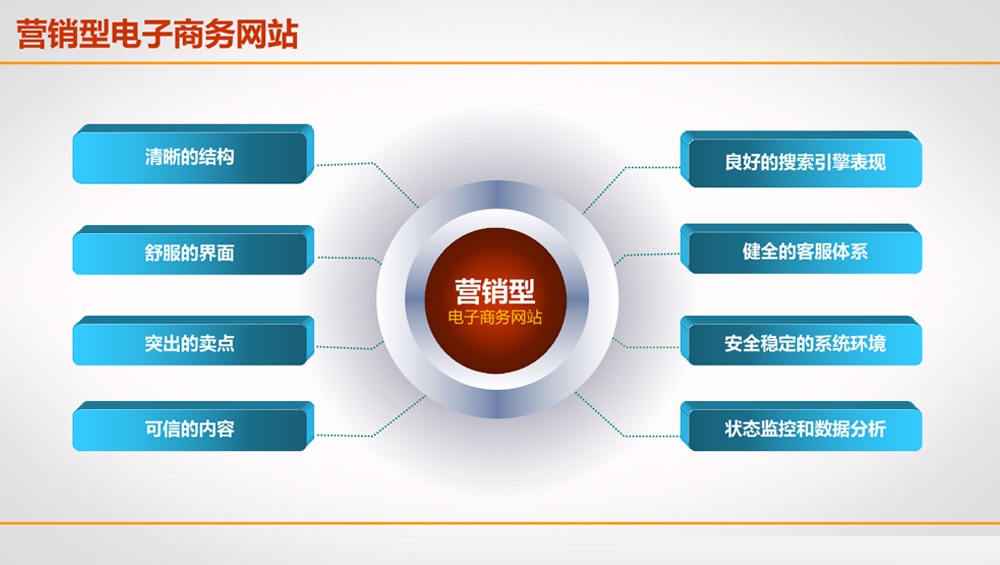 营销型电子商务网站

清晰的结构

舒服的界面

突出的卖点

可信的内容

营销型
电子商务网站

良好的搜索引擎表现

健全的客服体系

安全稳定的系统环境

状态监控和数据分析